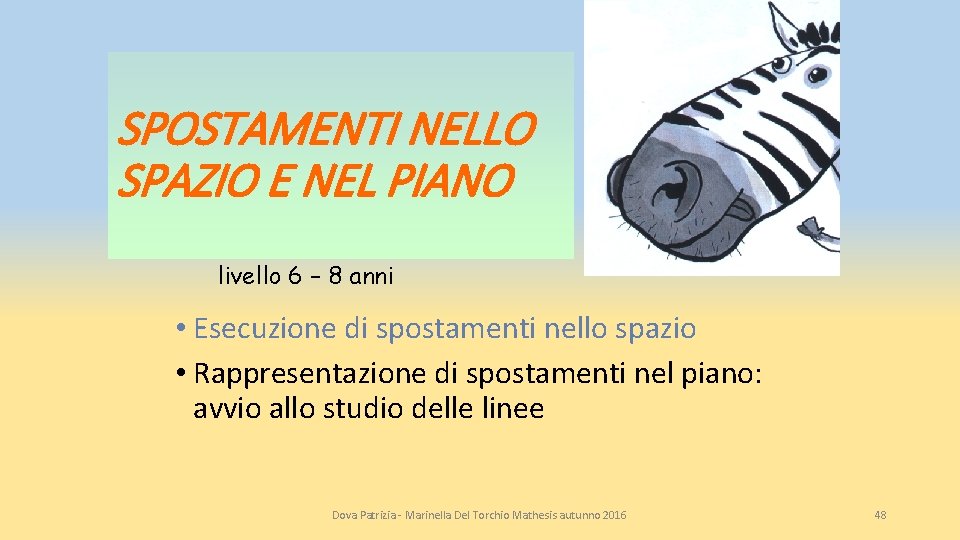 SPOSTAMENTI NELLO SPAZIO E NEL PIANO

livello 6 – 8 anni

• Esecuzione di spostamenti nello spazio
• Rappresentazione di spostamenti nel piano: avvio allo studio delle linee

Dova Patrizia - Marinella Del Torchio Mathesis autunno 2016

48